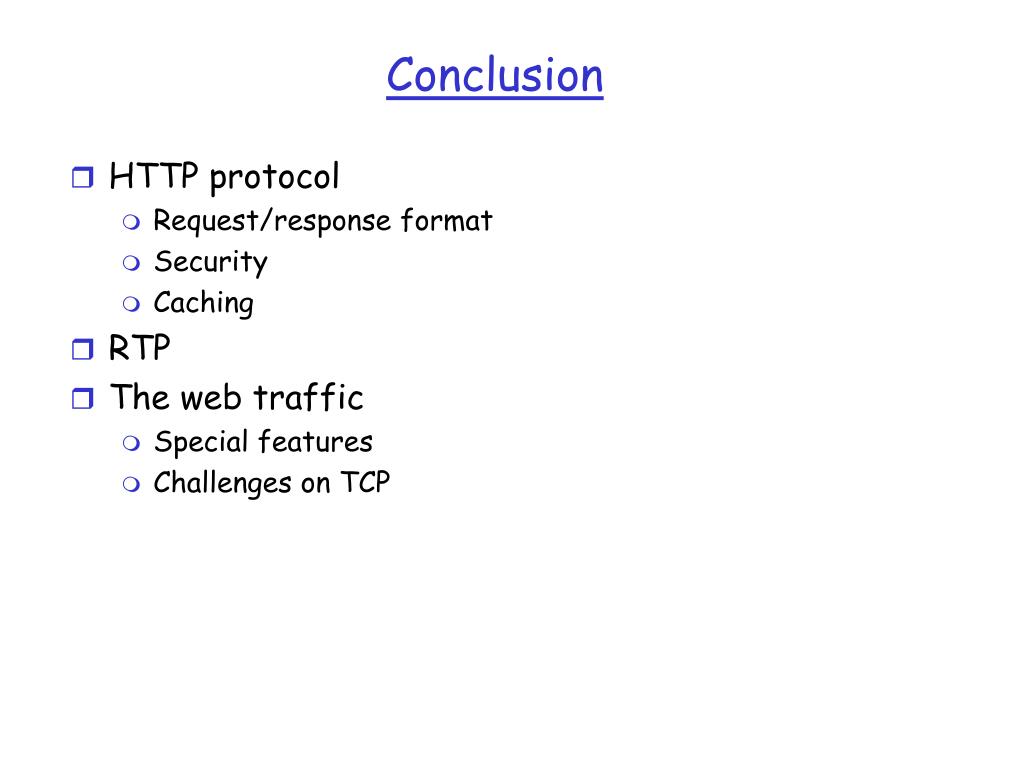 Conclusion

HTTP protocol
Request/response format
Security
Caching
RTP
The web traffic
Special features
Challenges on TCP